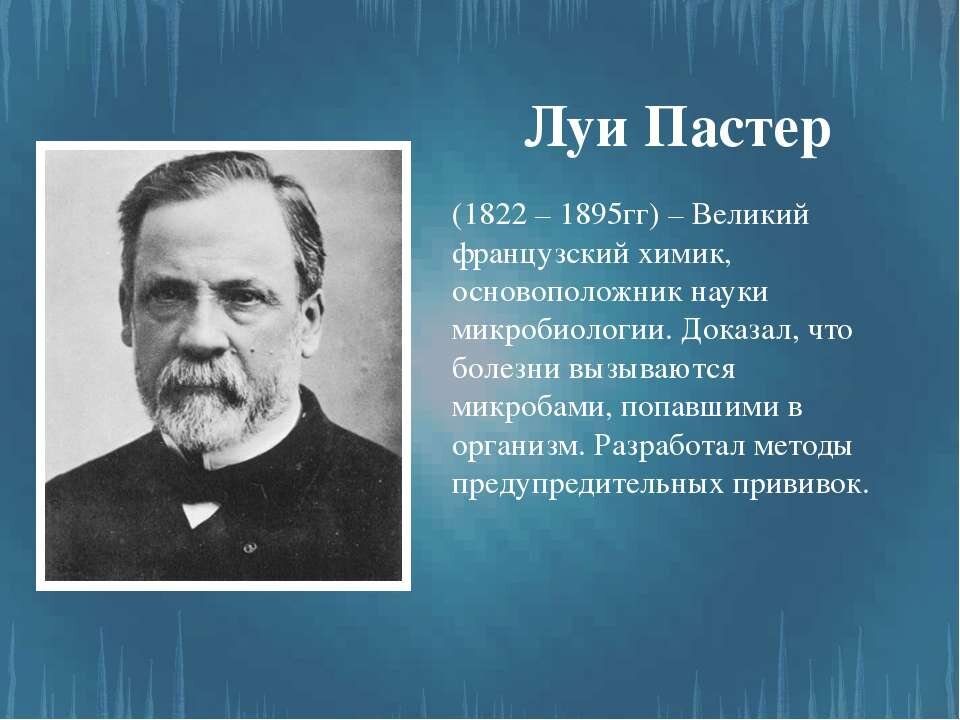 Луи Пастер

(1822 – 1895гг) – Великий французский химик, основоположник науки микробиологии. Доказал, что болезни вызываются микробами, попавшими в организм. Разработал методы предупредительных прививок.